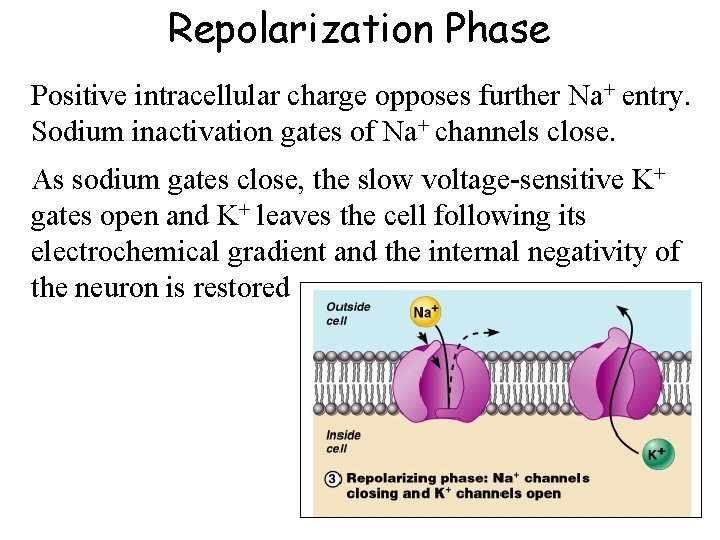 Repolarization Phase

Positive intracellular charge opposes further $Na^+$ entry. Sodium inactivation gates of $Na^+$ channels close.

As sodium gates close, the slow voltage-sensitive $K^+$ gates open and $K^+$ leaves the cell following its electrochemical gradient and the internal negativity of the neuron is restored

Outside cell

$Na^+$

Inside cell

$K^+$

③ Repolarizing phase: $Na^+$ channels closing and $K^+$ channels open